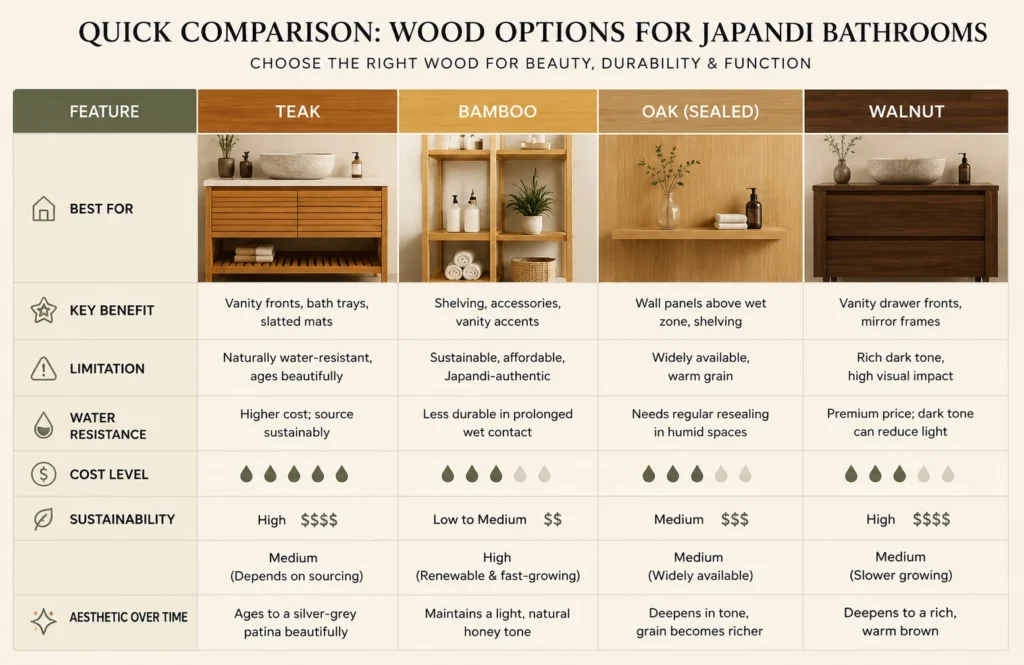 QUICK COMPARISON: WOOD OPTIONS FOR JAPANDI BATHROOMS

CHOOSE THE RIGHT WOOD FOR BEAUTY, DURABILITY & FUNCTION

| FEATURE | TEAK | BAMBOO | OAK (SEALED) | WALNUT |
|---|---|---|---|---|
| BEST FOR | | | | |
| KEY BENEFIT | Vanity fronts, bath trays, slatted mats | Shelving, accessories, vanity accents | Wall panels above wet zone, shelving | Vanity drawer fronts, mirror frames |
| LIMITATION | Naturally water-resistant, ages beautifully | Sustainable, affordable, Japandi-authentic | Widely available, warm grain | Rich dark tone, high visual impact |
| WATER RESISTANCE | Higher cost; source sustainably | Less durable in prolonged wet contact | Needs regular resealing in humid spaces | Premium price; dark tone can reduce light |
| COST LEVEL | | | | |
| SUSTAINABILITY | High $$$$ | Low to Medium $$ | Medium $$$ | High $$$$ |
| | Medium (Depends on sourcing) | High (Renewable & fast-growing) | Medium (Widely available) | Medium (Slower growing) |
| AESTHETIC OVER TIME | Ages to a silver-grey patina beautifully | Maintains a light, natural honey tone | Deepens in tone, grain becomes richer | Deepens to a rich, warm brown |